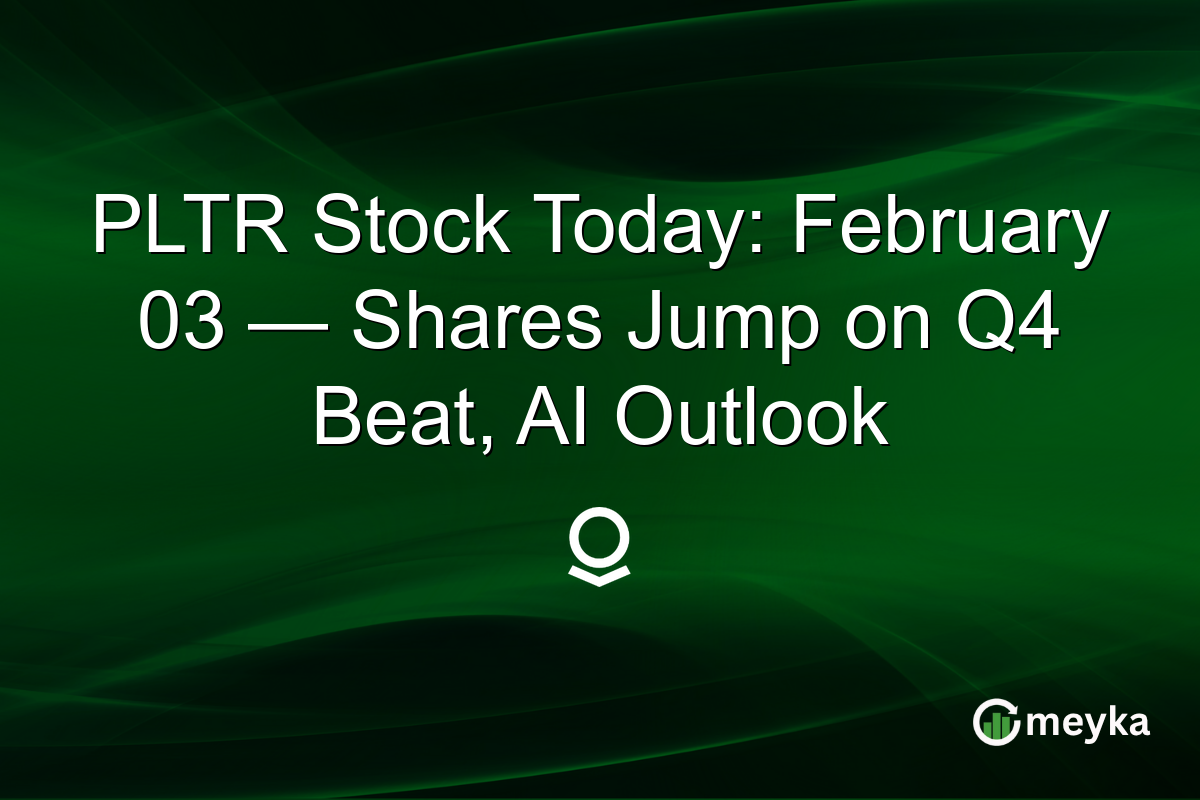 PLTR Stock Today: February 03 — Shares Jump on Q4 Beat, AI Outlook

meyka